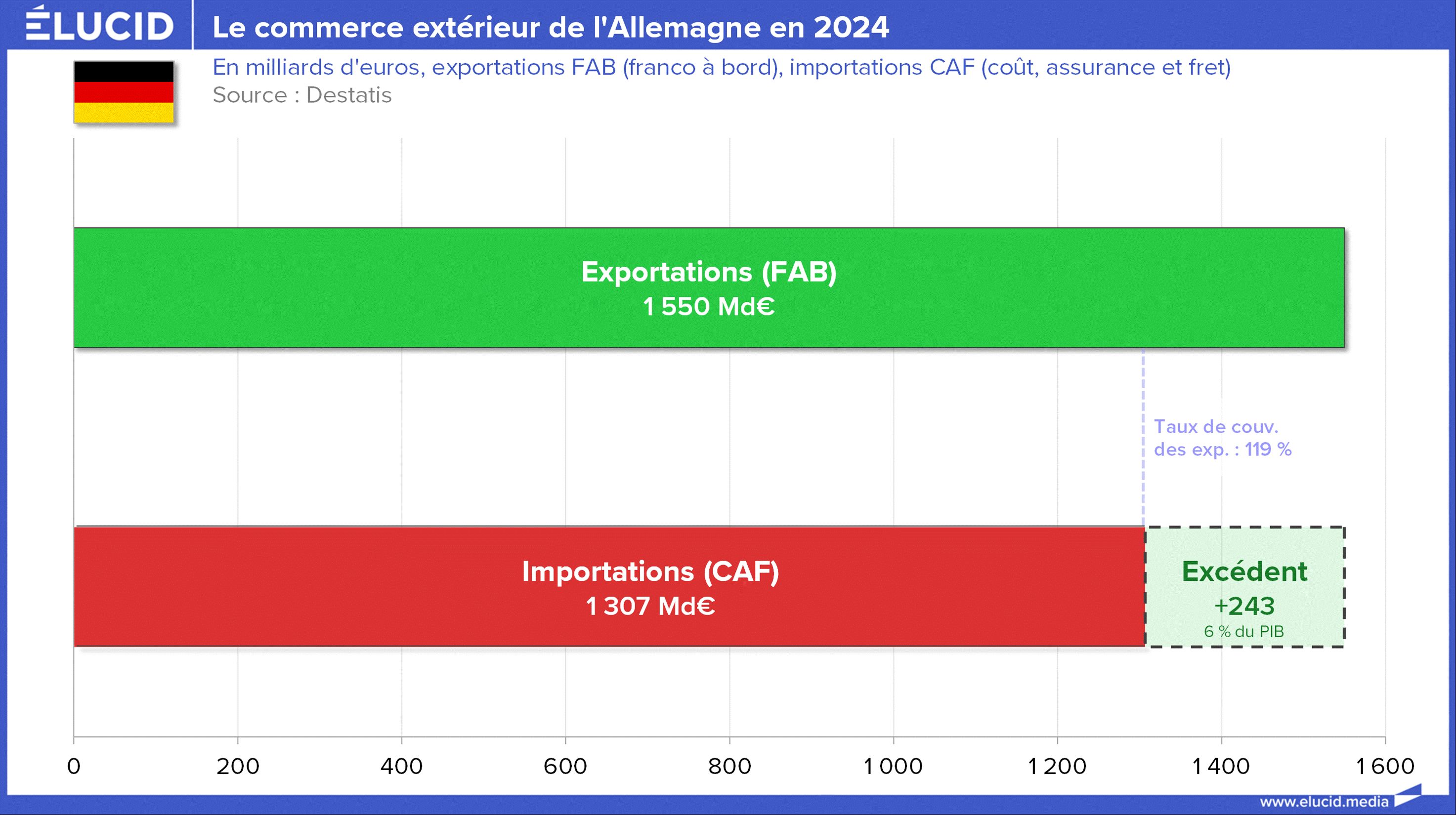 ÉLUCID

Le commerce extérieur de l'Allemagne en 2024

En milliards d'euros, exportations FAB (franco à bord), importations CAF (coût, assurance et fret)
Source : Destatis

Exportations (FAB)
1 550 Md€

Taux de couv.
des exp. : 119 %

Importations (CAF)
1 307 Md€

Excédent
+243
6 % du PIB

0
200
400
600
800
1 000
1 200
1 400
1 600

www.elucid.media